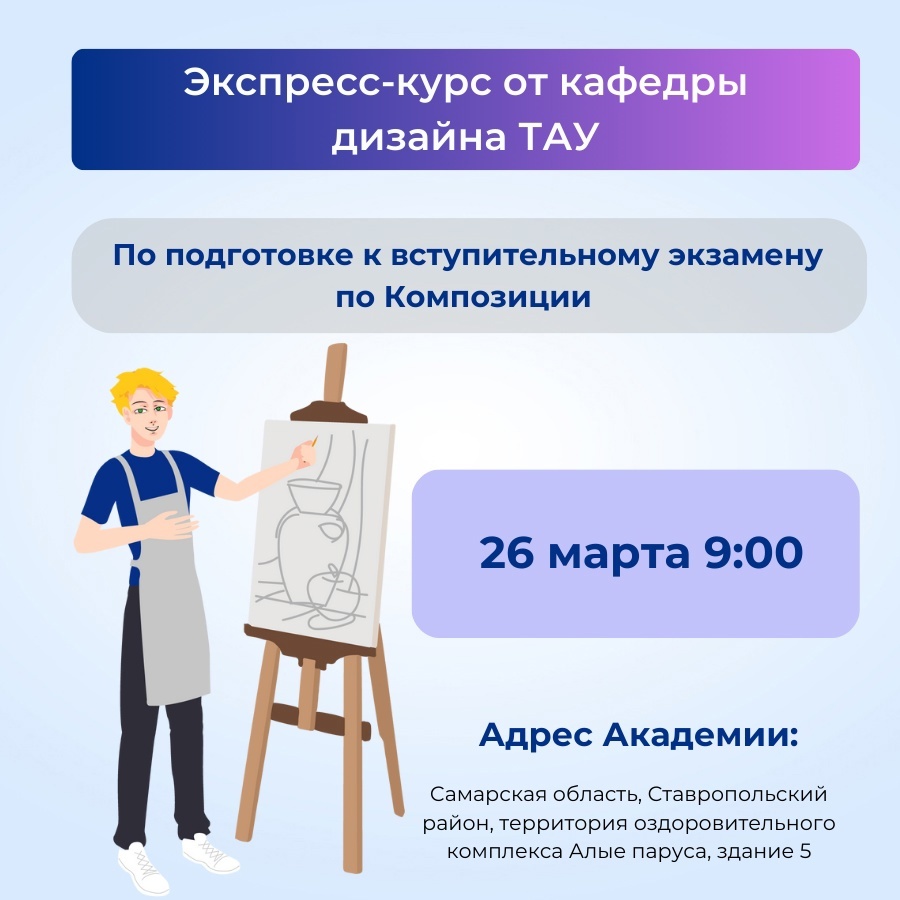 Экспресс-курс от кафедры дизайна ТАУ

По подготовке к вступительному экзамену по Композиции

26 марта 9:00

Адрес Академии:

Самарская область, Ставропольский район, территория оздоровительного комплекса Алые паруса, здание 5